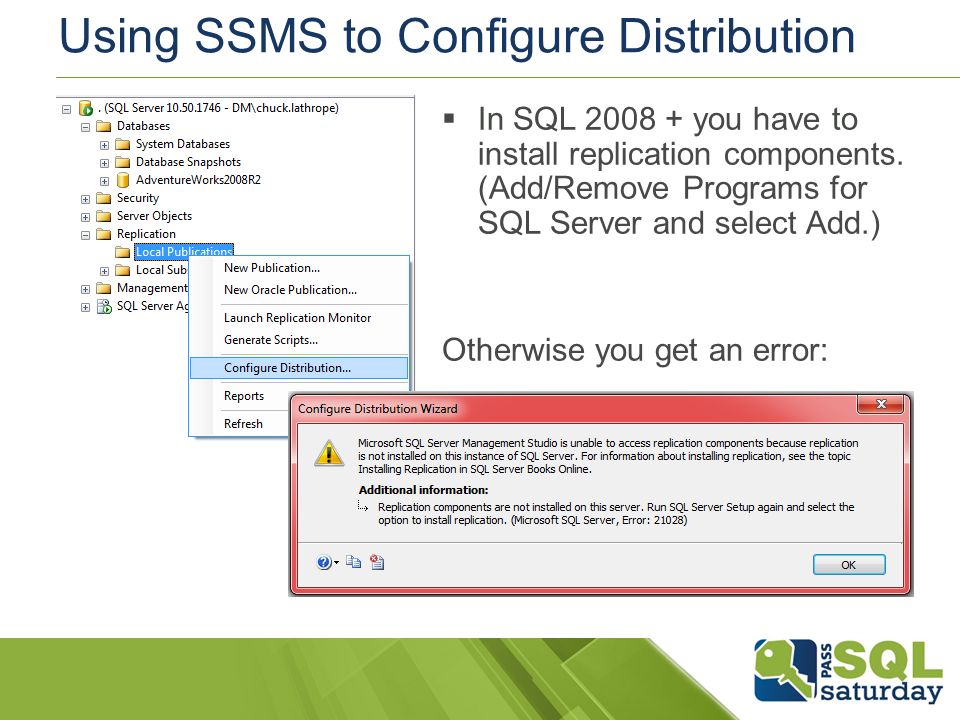 Using SSMS to Configure Distribution

. (SQL Server 10.50.1746 - DM\chuck.lathrope)
Databases
System Databases
Database Snapshots
AdventureWorks2008R2
Security
Server Objects
Replication
Local Publications
Local Sub
Management
SQL Server Ag

New Publication...
New Oracle Publication...
Launch Replication Monitor
Generate Scripts...
Configure Distribution...
Reports
Refresh

▪ In SQL 2008 + you have to install replication components. (Add/Remove Programs for SQL Server and select Add.)

Otherwise you get an error:

Configure Distribution Wizard

Microsoft SQL Server Management Studio is unable to access replication components because replication is not installed on this instance of SQL Server. For information about installing replication, see the topic Installing Replication in SQL Server Books Online.

Additional information:

Replication components are not installed on this server. Run SQL Server Setup again and select the option to install replication. (Microsoft SQL Server, Error: 21028)

OK

PASS SQL saturday